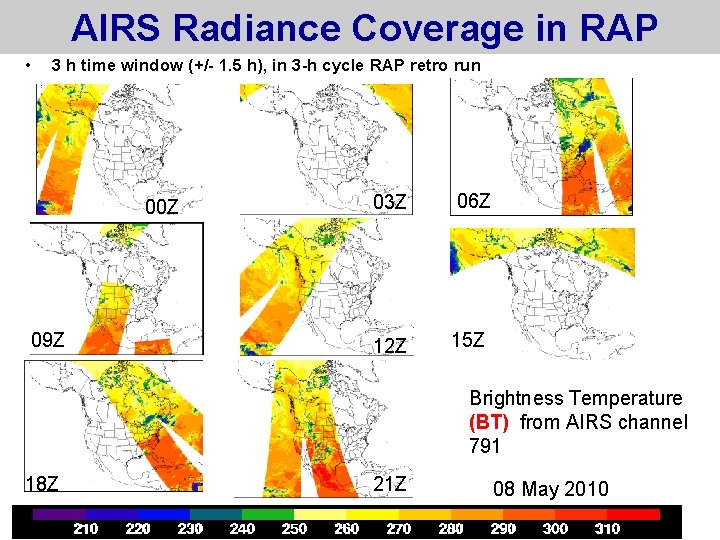 AIRS Radiance Coverage in RAP

• 3 h time window (+/- 1.5 h), in 3-h cycle RAP retro run

00Z

03Z

06Z

09Z

12Z

15Z

18Z

21Z

Brightness Temperature (BT) from AIRS channel 791

08 May 2010

210 220 230 240 250 260 270 280 290 300 310